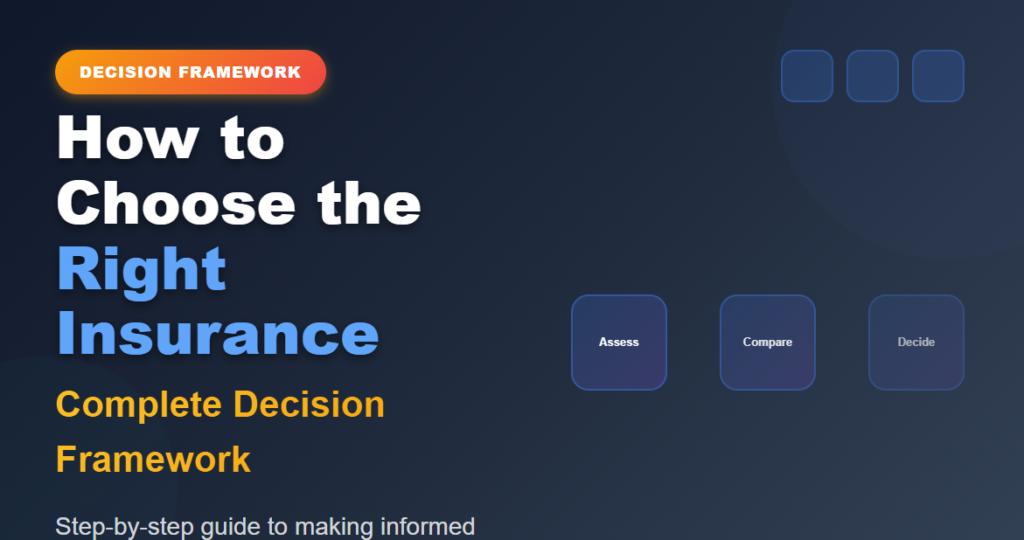 DECISION FRAMEWORK

How to Choose the Right Insurance

Complete Decision Framework

Step-by-step guide to making informed

Assess

Compare

Decide